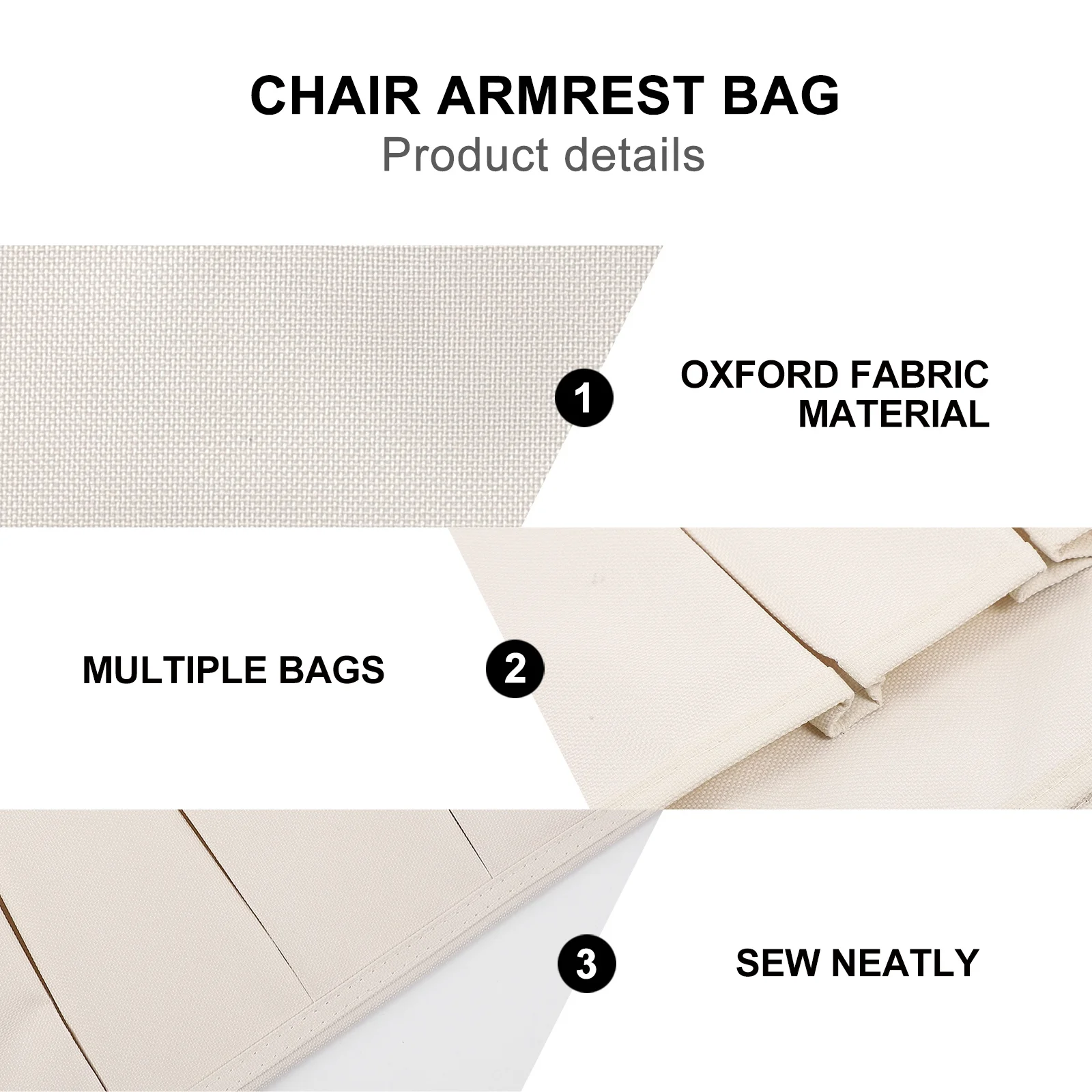 CHAIR ARMREST BAG
Product details

1

OXFORD FABRIC MATERIAL

MULTIPLE BAGS

2

3

SEW NEATLY